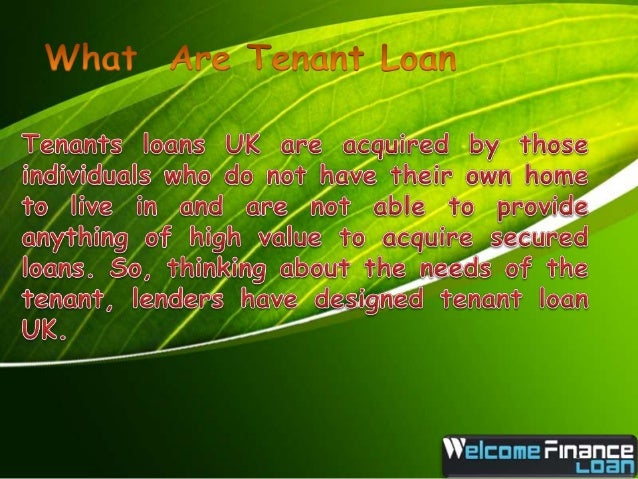 What Are Tenant Loan

Tenants loans UK are acquired by those individuals who do not have their own home to live in and are not able to provide anything of high value to acquire secured loans. So, thinking about the needs of the tenant, lenders have designed tenant loan UK.

Welcome Finance Loan